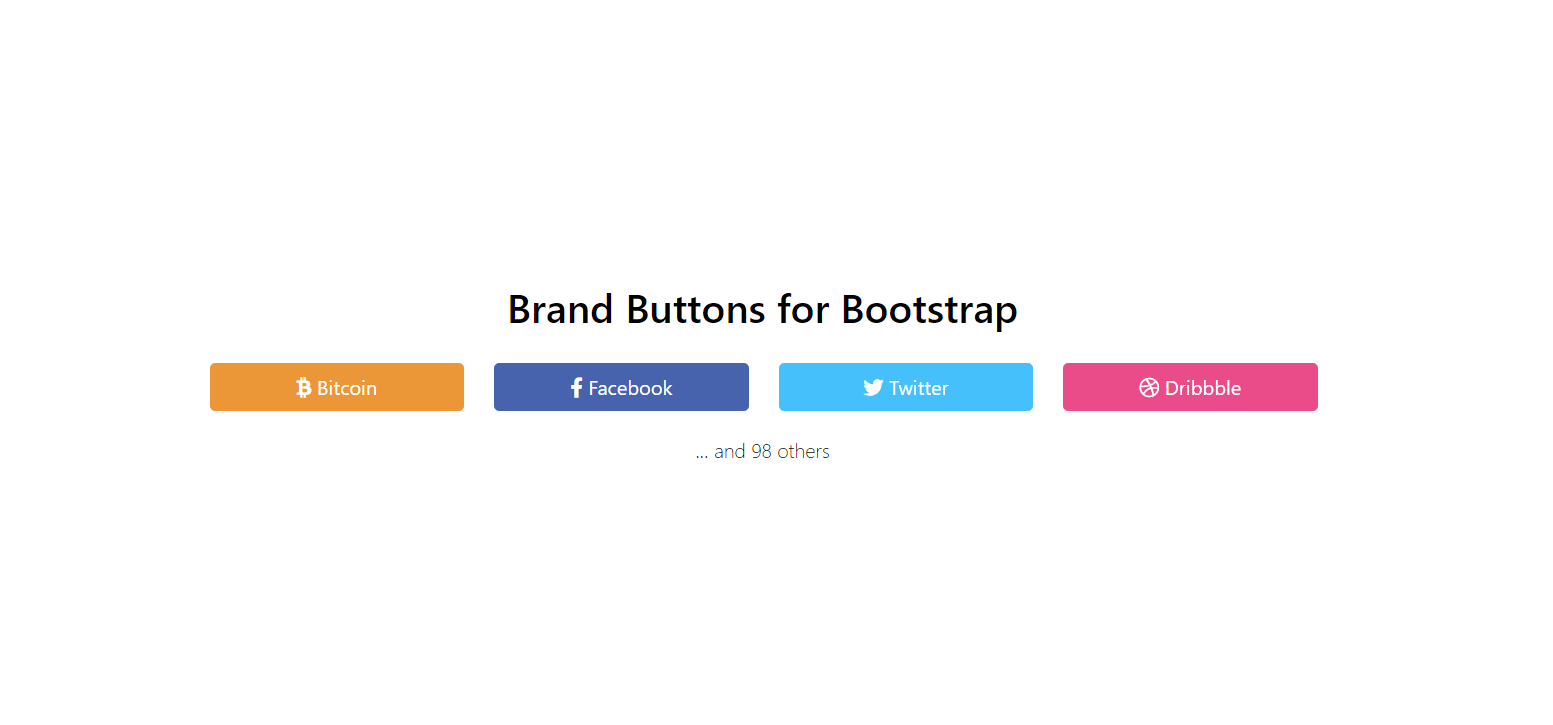 Brand Buttons for Bootstrap

Bitcoin Facebook Twitter Dribbble

... and 98 others